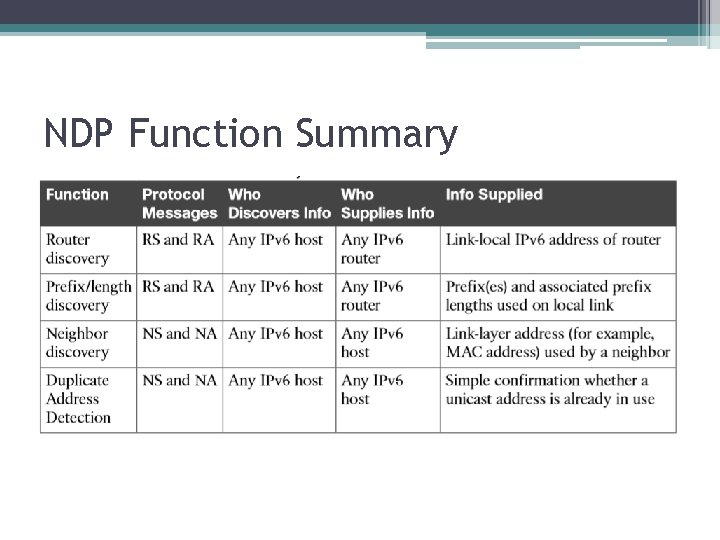 NDP Function Summary

| Function | Protocol Messages | Who Discovers Info | Who Supplies Info | Info Supplied |
|---|---|---|---|---|
| Router discovery | RS and RA | Any IPv6 host | Any IPv6 router | Link-local IPv6 address of router |
| Prefix/length discovery | RS and RA | Any IPv6 host | Any IPv6 router | Prefix(es) and associated prefix lengths used on local link |
| Neighbor discovery | NS and NA | Any IPv6 host | Any IPv6 host | Link-layer address (for example, MAC address) used by a neighbor |
| Duplicate Address Detection | NS and NA | Any IPv6 host | Any IPv6 host | Simple confirmation whether a unicast address is already in use |